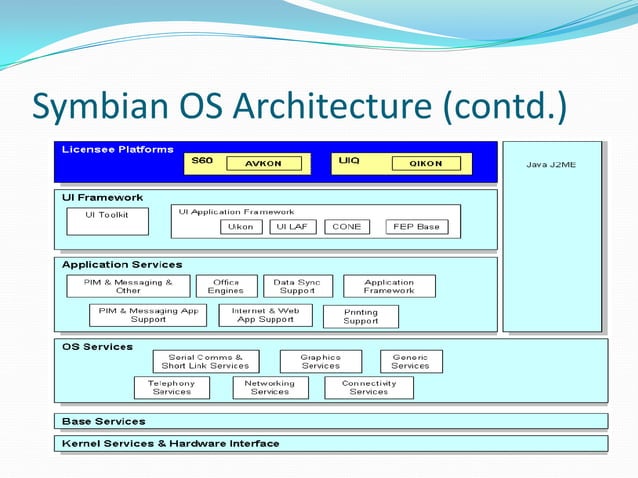 Symbian OS Architecture (contd.)

Licensee Platforms

S60 AVKON

UIQ QIKON

Java J2ME

UI Framework

UI Toolkit

UI Application Framework

Uikon

UI LAF

CONE

FEP Base

Application Services

PIM & Messaging & Other

Office Engines

Data Sync Support

Application Framework

PIM & Messaging App Support

Internet & Web App Support

Printing Support

OS Services

Serial Comms & Short Link Services

Graphics Services

Generic Services

Telephony Services

Networking Services

Connectivity Services

Base Services

Kernel Services & Hardware Interface